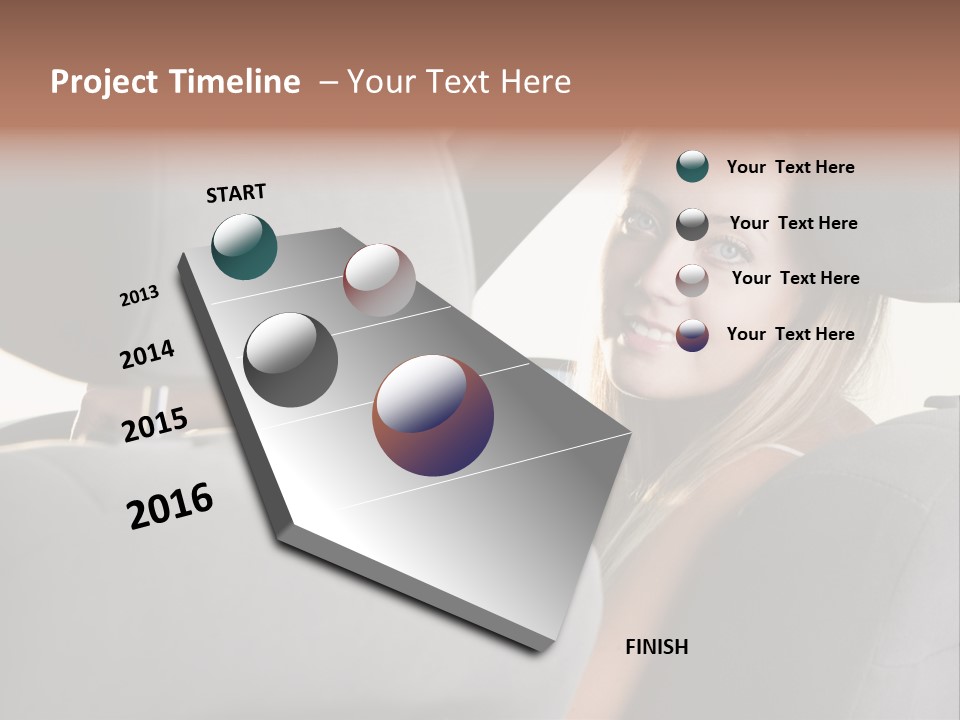 Project Timeline – Your Text Here

START

2013

2014

2015

2016

Your Text Here

Your Text Here

Your Text Here

Your Text Here

FINISH